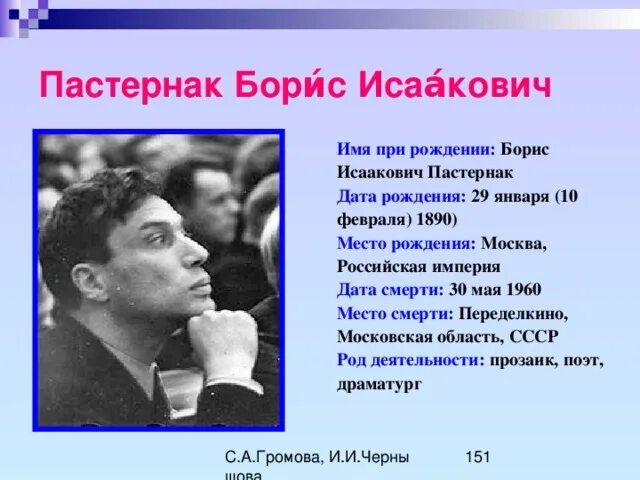 Пастернак Бори́с Исаа́кович

Имя при рождении: Борис Исаакович Пастернак
Дата рождения: 29 января (10 февраля) 1890)
Место рождения: Москва, Российская империя
Дата смерти: 30 мая 1960
Место смерти: Переделкино, Московская область, СССР
Род деятельности: прозаик, поэт, драматург

С.А.Громова, И.И.Черны шова

151